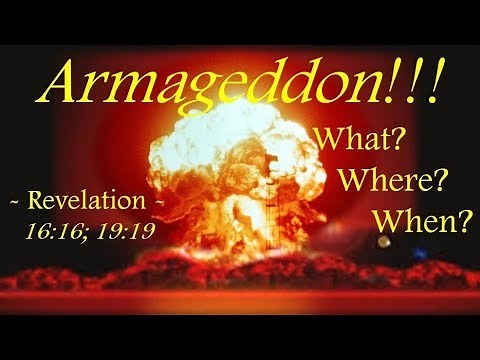 Armageddon!!!

What?
Where?
When?

~ Revelation ~
16:16; 19:19